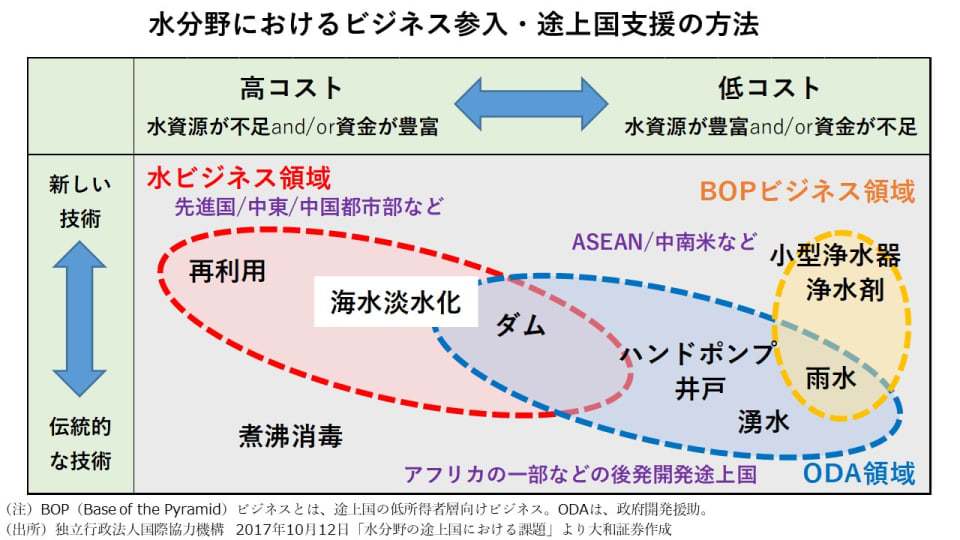 水分野におけるビジネス参入・途上国支援の方法

高コスト
水資源が不足and/or資金が豊富

低コスト
水資源が豊富and/or資金が不足

新しい技術

伝統的な技術

水ビジネス領域
先進国/中東/中国都市部など

BOPビジネス領域

ASEAN/中南米など

再利用
海水淡水化
ダム
小型浄水器
浄水剤
ハンドポンプ
井戸
雨水
湧水
煮沸消毒

アフリカの一部などの後発開発途上国
ODA領域

（注）BOP（Base of the Pyramid）ビジネスとは、途上国の低所得者層向けビジネス。ODAは、政府開発援助。
（出所）独立行政法人国際協力機構　2017年10月12日「水分野の途上国における課題」より大和証券作成